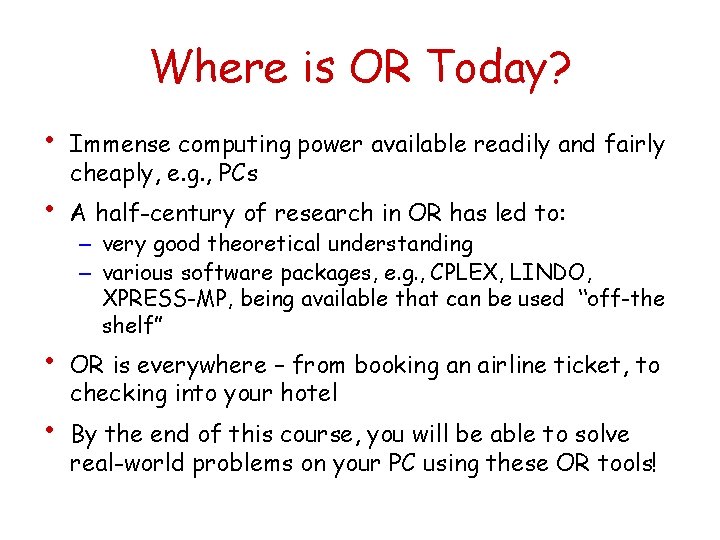 Where is OR Today?

• Immense computing power available readily and fairly cheaply, e.g., PCs

• A half-century of research in OR has led to:
– very good theoretical understanding
– various software packages, e.g., CPLEX, LINDO, XPRESS-MP, being available that can be used "off-the shelf"

• OR is everywhere – from booking an airline ticket, to checking into your hotel

• By the end of this course, you will be able to solve real-world problems on your PC using these OR tools!